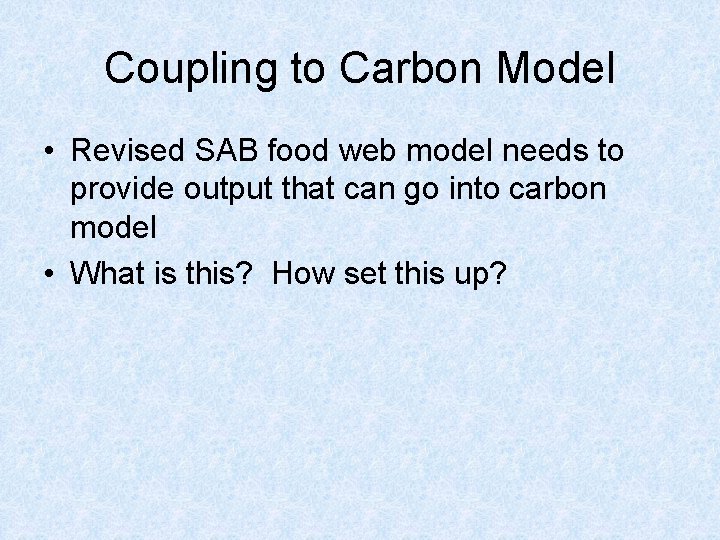 Coupling to Carbon Model

• Revised SAB food web model needs to provide output that can go into carbon model
• What is this?  How set this up?